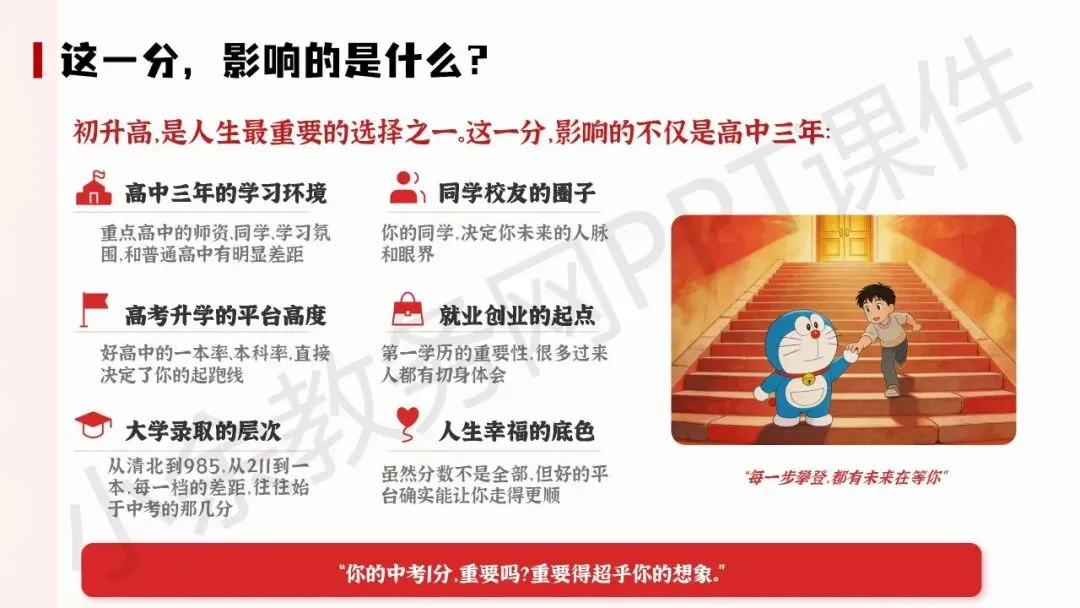 这一分，影响的是什么？

初升高,是人生最重要的选择之一。这一分,影响的不仅是高中三年:

高中三年的学习环境

重点高中的师资,同学,学习氛围,和普通高中有明显差距

高考升学的平台高度

好高中的一本率,本科率,直接决定了你的起跑线

大学录取的层次

从清北到985,从211到一本,每一档的差距,往往始于中考的那几分

同学校友的圈子

你的同学,决定你未来的人脉和眼界

就业创业的起点

第一学历的重要性,很多过来人都有切身体会

人生幸福的底色

虽然分数不是全部,但好的平台确实能让你走得更顺

"每一步攀登,都有未来在等你"

"你的中考1分,重要吗?重要得超乎你的想象。"

小马教务网PPT课件